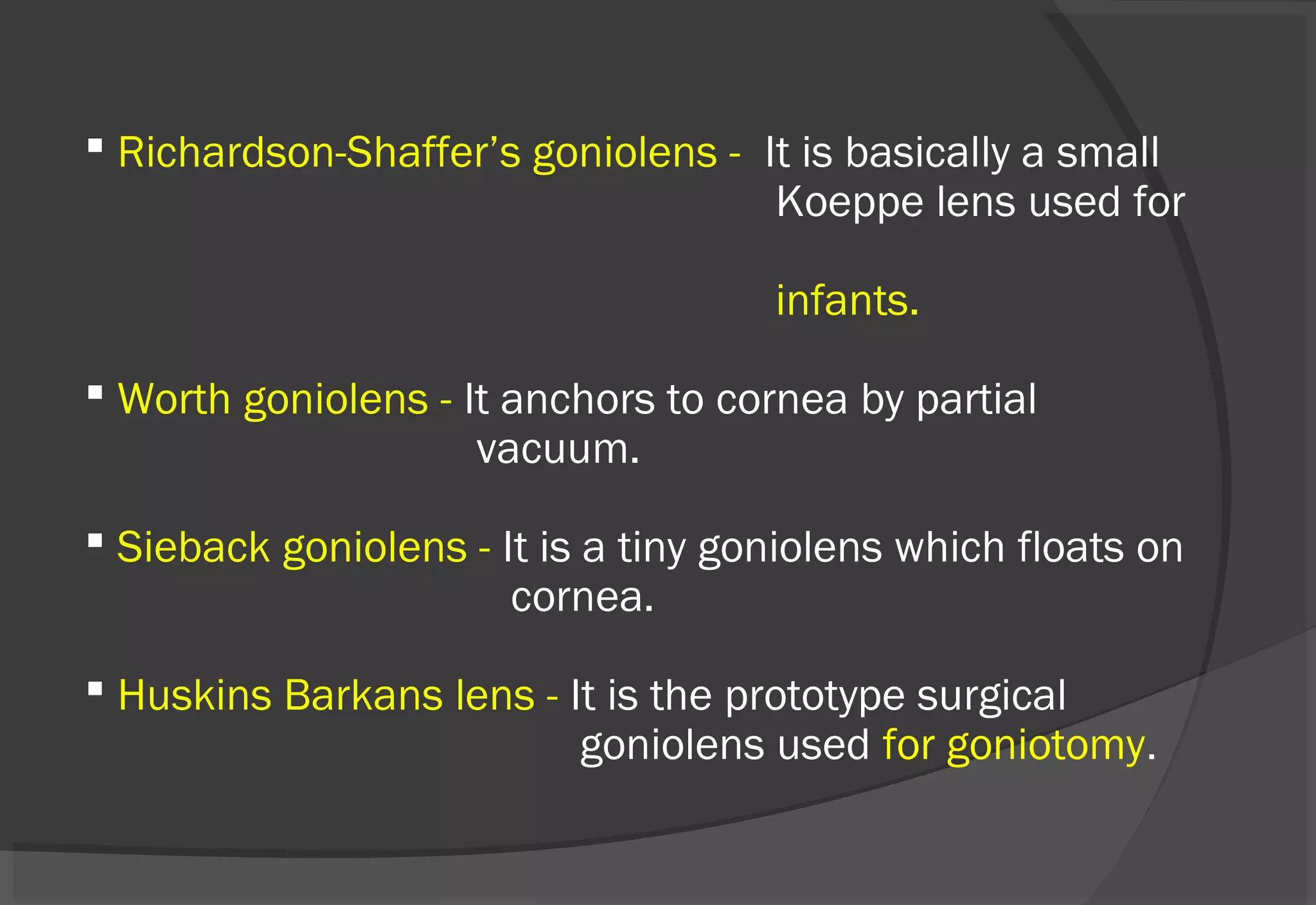 ▪ Richardson-Shaffer’s goniolens - It is basically a small Koeppe lens used for infants.

▪ Worth goniolens - It anchors to cornea by partial vacuum.

▪ Sieback goniolens - It is a tiny goniolens which floats on cornea.

▪ Huskins Barkans lens - It is the prototype surgical goniolens used for goniotomy.